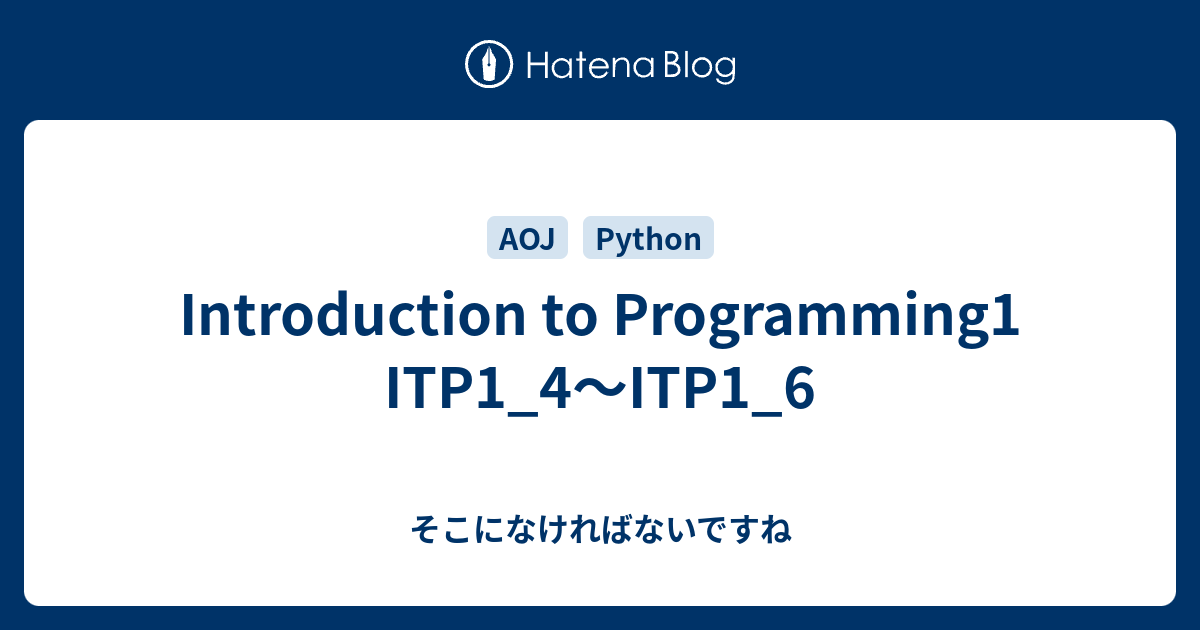 Hatena Blog

AOJ Python

Introduction to Programming1 ITP1_4〜ITP1_6

そこになければないですね